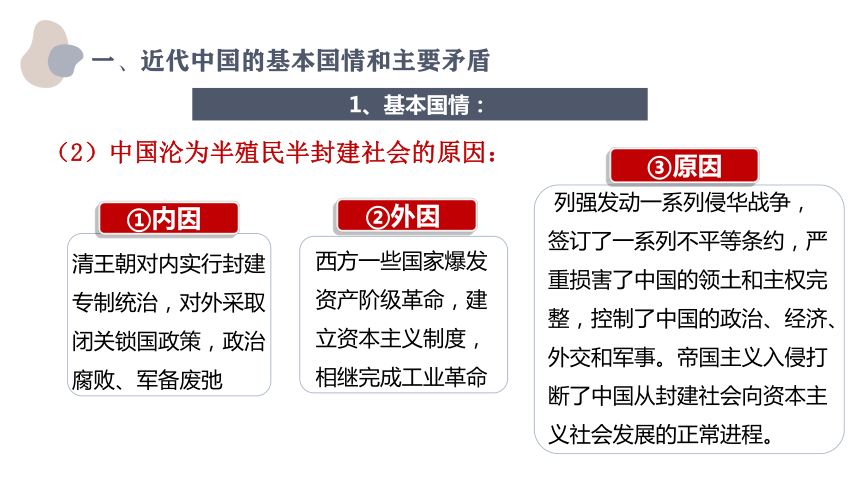 一、近代中国的基本国情和主要矛盾

1、基本国情：

（2）中国沦为半殖民半封建社会的原因：

①内因

清王朝对内实行封建专制统治，对外采取闭关锁国政策，政治腐败、军备废弛

②外因

西方一些国家爆发资产阶级革命，建立资本主义制度，相继完成工业革命

③原因

列强发动一系列侵华战争，签订了一系列不平等条约，严重损害了中国的领土和主权完整，控制了中国的政治、经济、外交和军事。帝国主义入侵打断了中国从封建社会向资本主义社会发展的正常进程。